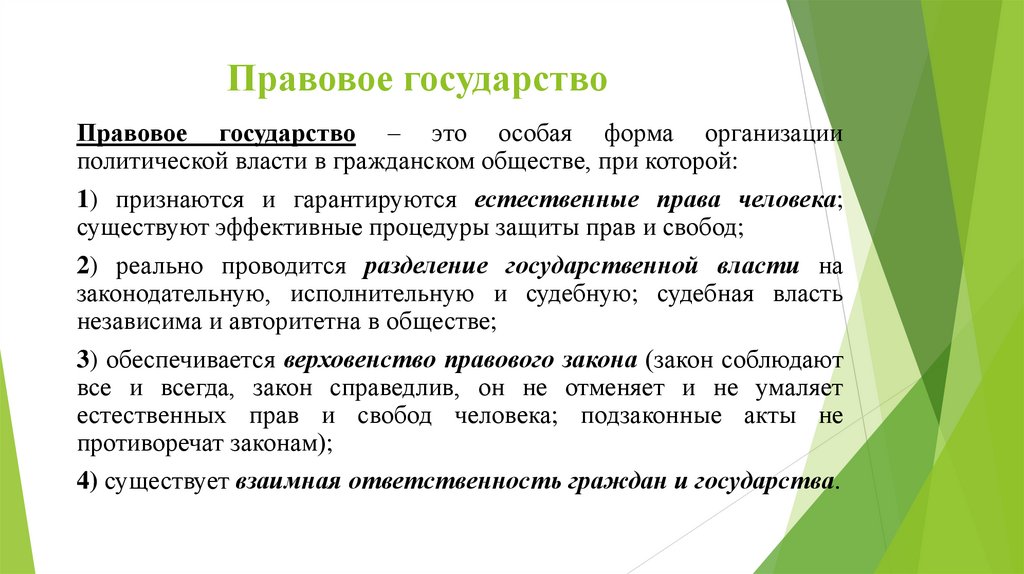 Правовое государство

Правовое государство – это особая форма организации политической власти в гражданском обществе, при которой:

1) признаются и гарантируются естественные права человека; существуют эффективные процедуры защиты прав и свобод;

2) реально проводится разделение государственной власти на законодательную, исполнительную и судебную; судебная власть независима и авторитетна в обществе;

3) обеспечивается верховенство правового закона (закон соблюдают все и всегда, закон справедлив, он не отменяет и не умаляет естественных прав и свобод человека; подзаконные акты не противоречат законам);

4) существует взаимная ответственность граждан и государства.